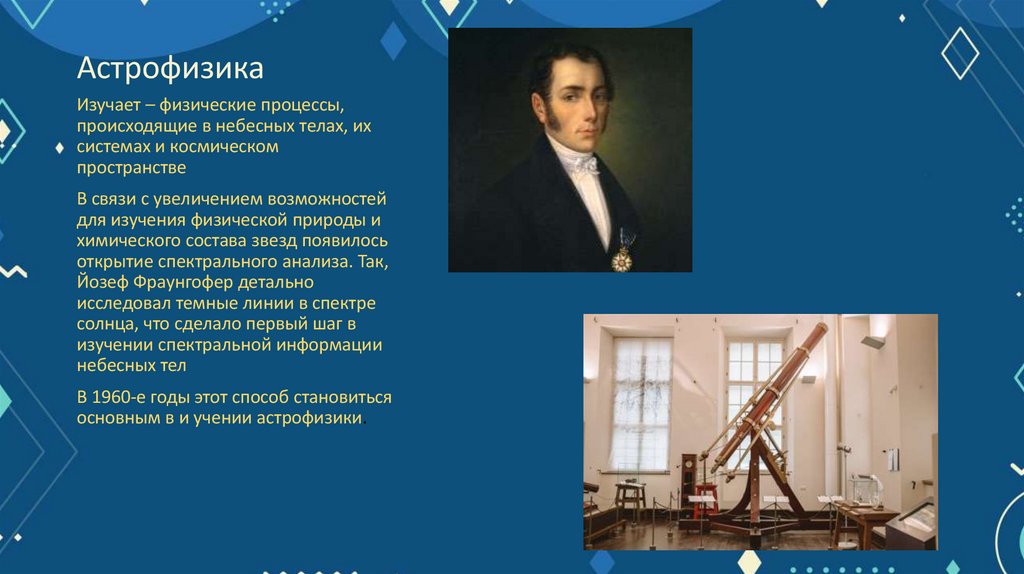 Астрофизика

Изучает – физические процессы, происходящие в небесных телах, их системах и космическом пространстве

В связи с увеличением возможностей для изучения физической природы и химического состава звезд появилось открытие спектрального анализа. Так, Йозеф Фраунгофер детально исследовал темные линии в спектре солнца, что сделало первый шаг в изучении спектральной информации небесных тел

В 1960-е годы этот способ становиться основным в и учении астрофизики.